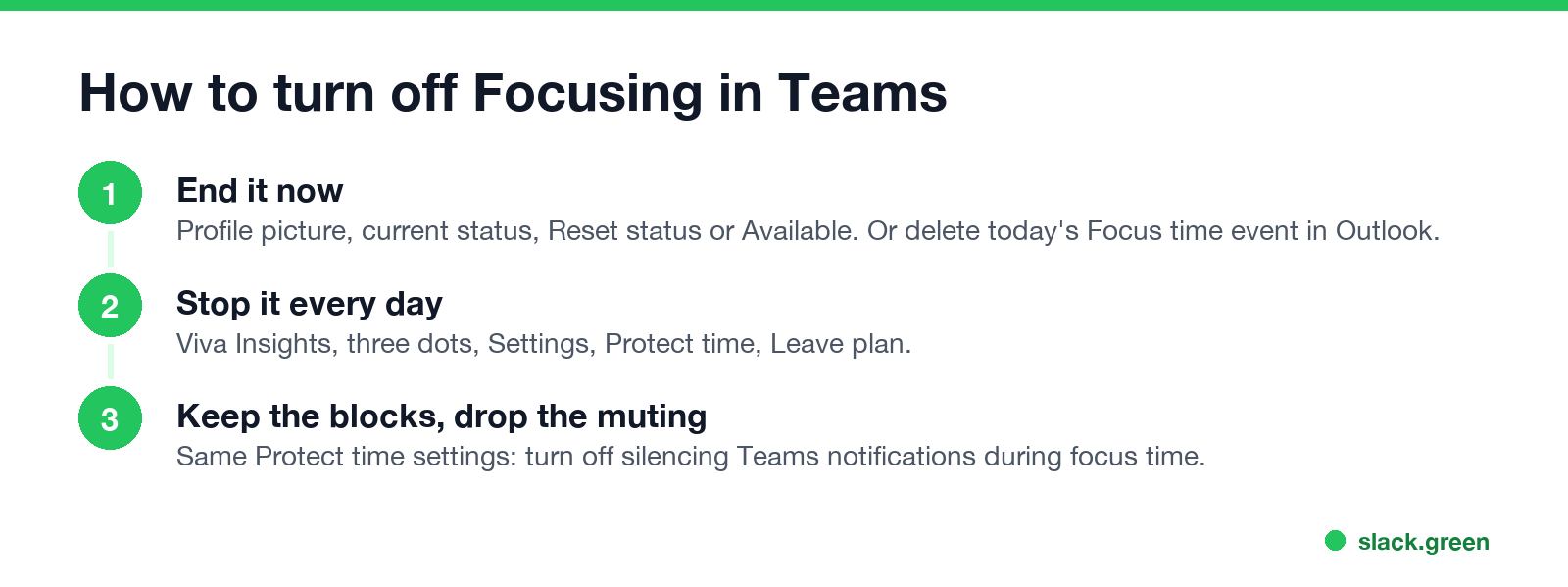 How to turn off Focusing in Teams

1
End it now
Profile picture, current status, Reset status or Available. Or delete today's Focus time event in Outlook.

2
Stop it every day
Viva Insights, three dots, Settings, Protect time, Leave plan.

3
Keep the blocks, drop the muting
Same Protect time settings: turn off silencing Teams notifications during focus time.

slack.green